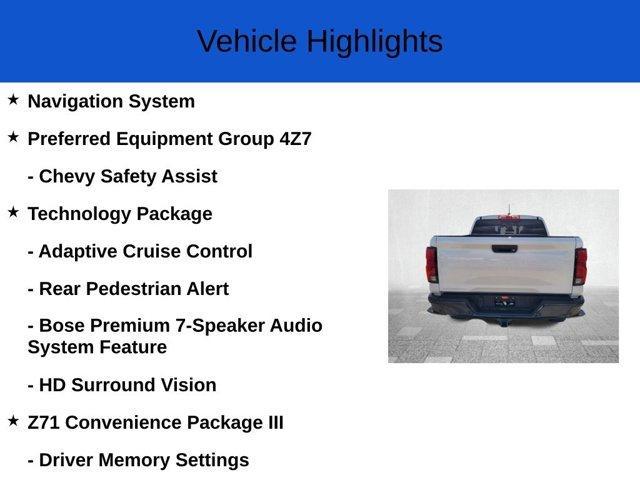 Vehicle Highlights

★ Navigation System

★ Preferred Equipment Group 4Z7

- Chevy Safety Assist

★ Technology Package

- Adaptive Cruise Control

- Rear Pedestrian Alert

- Bose Premium 7-Speaker Audio System Feature

- HD Surround Vision

★ Z71 Convenience Package III

- Driver Memory Settings